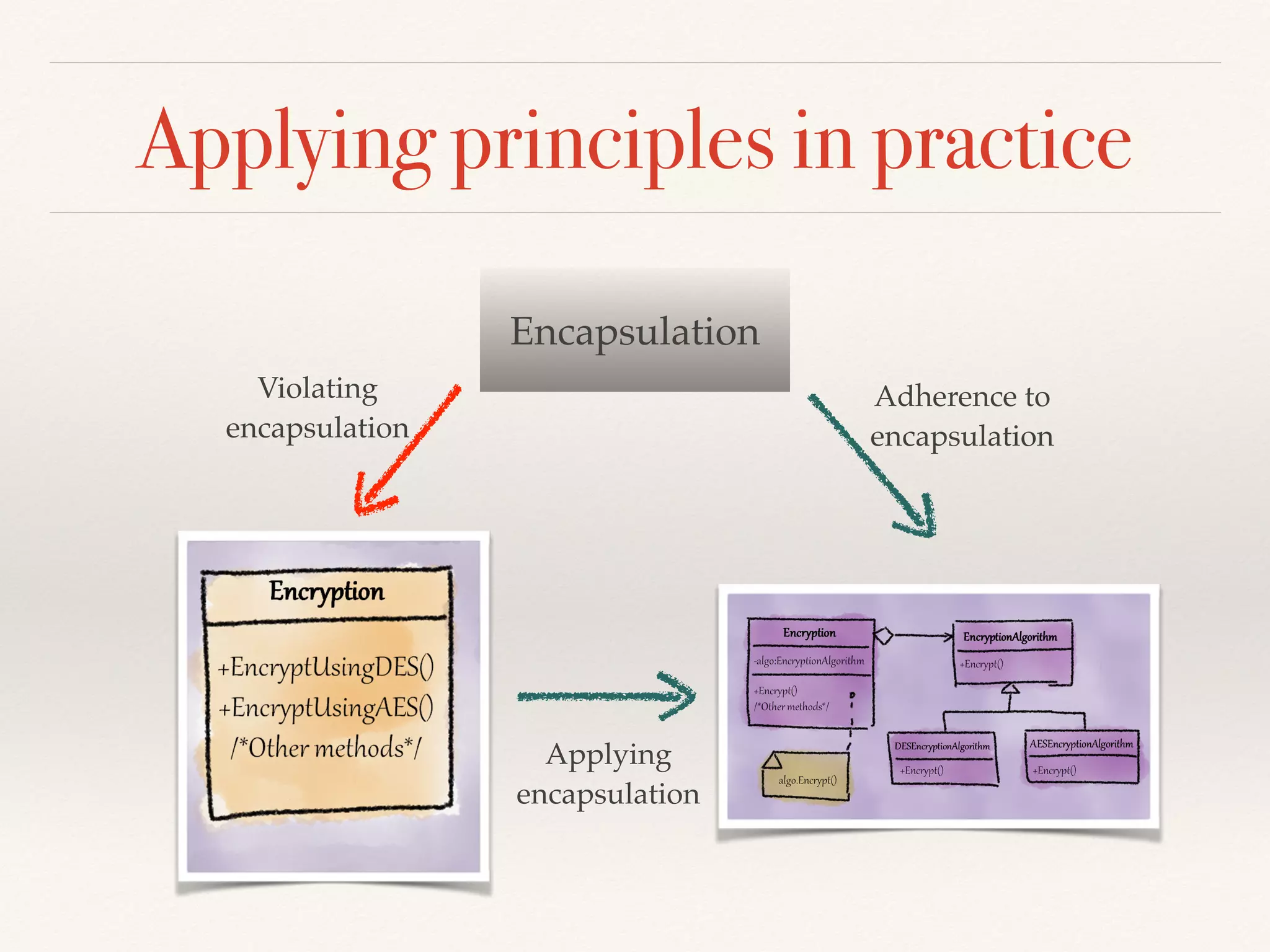 Applying principles in practice

Encapsulation

Violating encapsulation

Adherence to encapsulation

Encryption

+EncryptUsingDES()
+EncryptUsingAES()
/*Other methods*/

Applying encapsulation

Encryption
-algo:EncryptionAlgorithm
+Encrypt()
/*Other methods*/

algo.Encrypt()

EncryptionAlgorithm
+Encrypt()

DESEncryptionAlgorithm
+Encrypt()

AESEncryptionAlgorithm
+Encrypt()